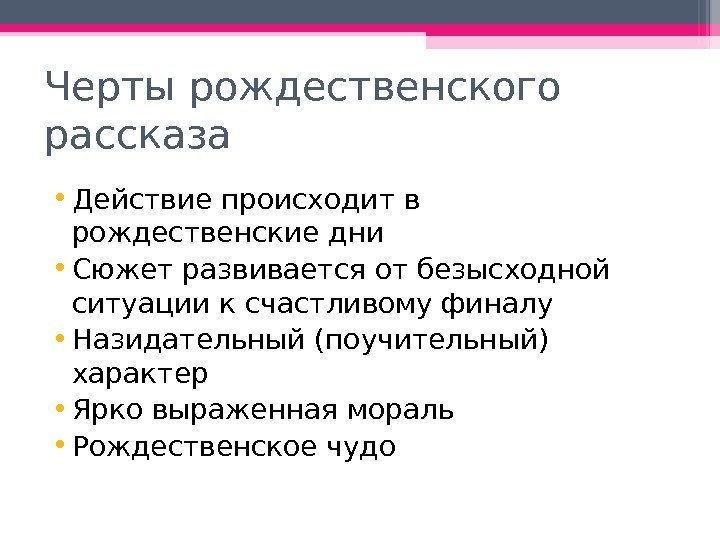 Черты рождественского рассказа

• Действие происходит в рождественские дни
• Сюжет развивается от безысходной ситуации к счастливому финалу
• Назидательный (поучительный) характер
• Ярко выраженная мораль
• Рождественское чудо